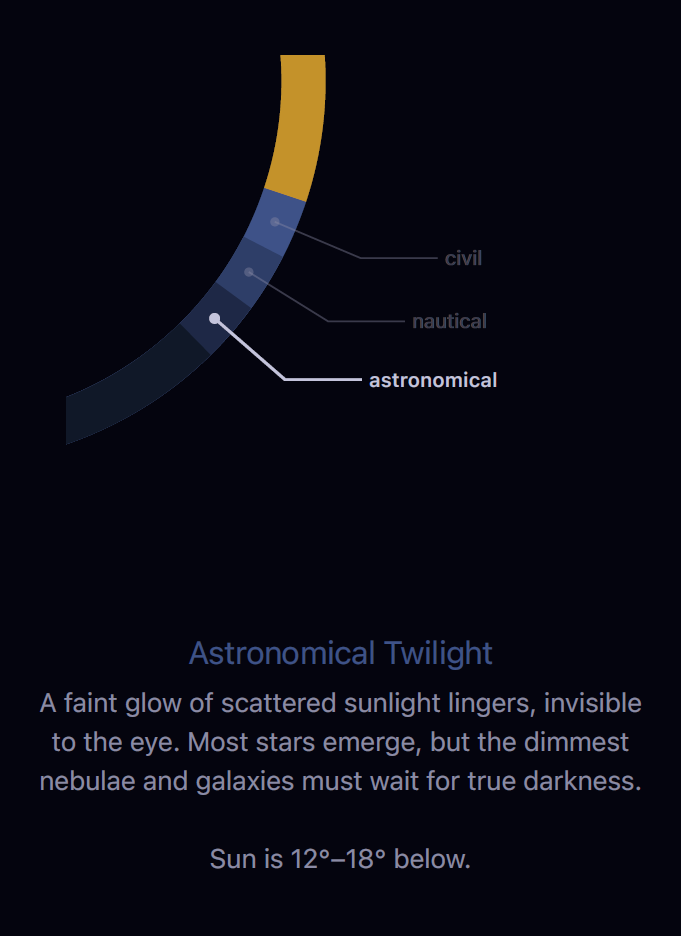 civil

nautical

astronomical

Astronomical Twilight

A faint glow of scattered sunlight lingers, invisible to the eye. Most stars emerge, but the dimmest nebulae and galaxies must wait for true darkness.

Sun is 12°–18° below.